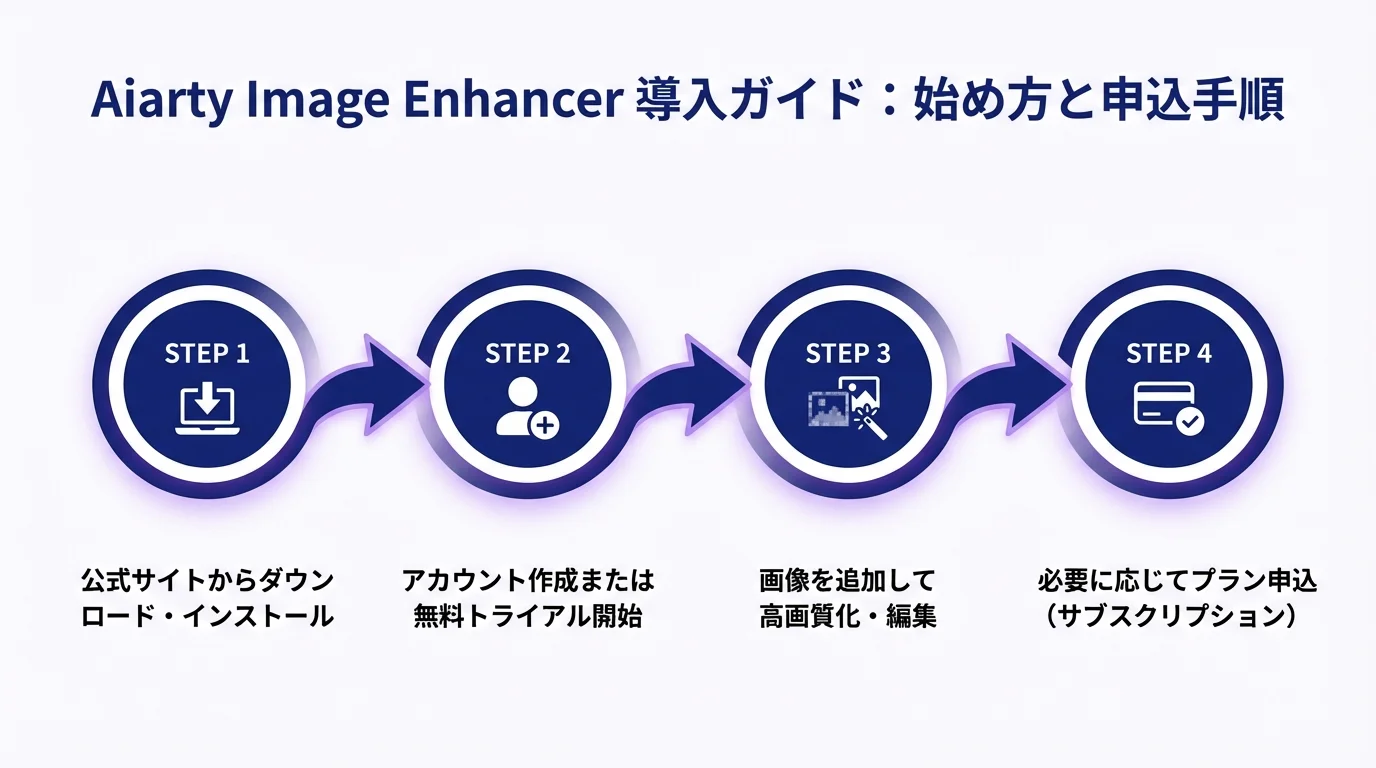 Aiarty Image Enhancer 導入ガイド：始め方と申込手順

STEP 1

STEP 2

STEP 3

STEP 4

公式サイトからダウンロード・インストール

アカウント作成または無料トライアル開始

画像を追加して高画質化・編集

必要に応じてプラン申込（サブスクリプション）